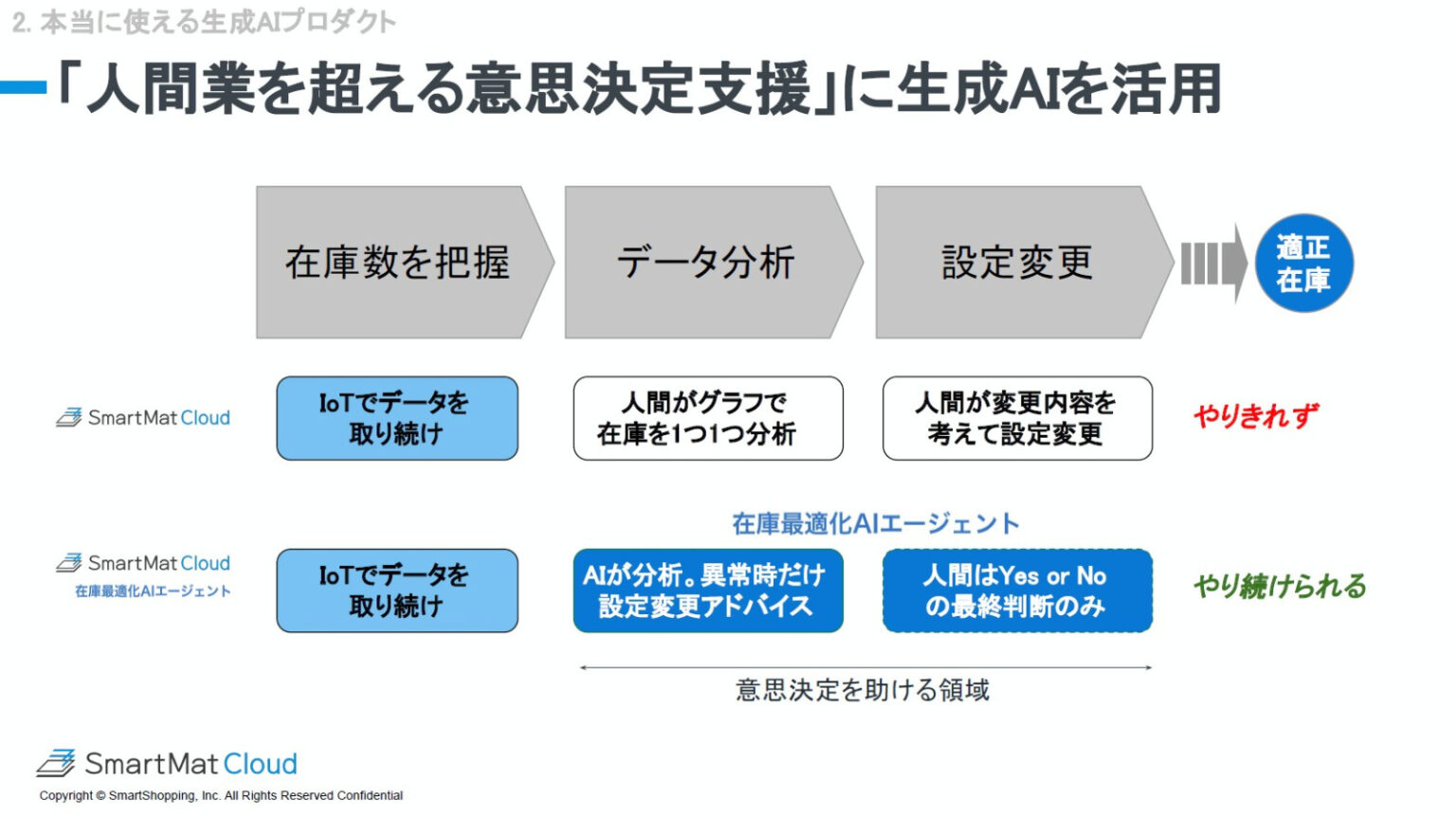 2. 本当に使える生成AIプロダクト

「人間業を超える意思決定支援」に生成AIを活用

在庫数を把握

データ分析

設定変更

適正在庫

SmartMat Cloud

IoTでデータを取り続け

人間がグラフで在庫を1つ1つ分析

人間が変更内容を考えて設定変更

やりきれず

在庫最適化AIエージェント

SmartMat Cloud
在庫最適化AIエージェント

IoTでデータを取り続け

AIが分析。異常時だけ設定変更アドバイス

人間はYes or Noの最終判断のみ

やり続けられる

意思決定を助ける領域

SmartMat Cloud
Copyright © SmartShopping, Inc. All Rights Reserved Confidential